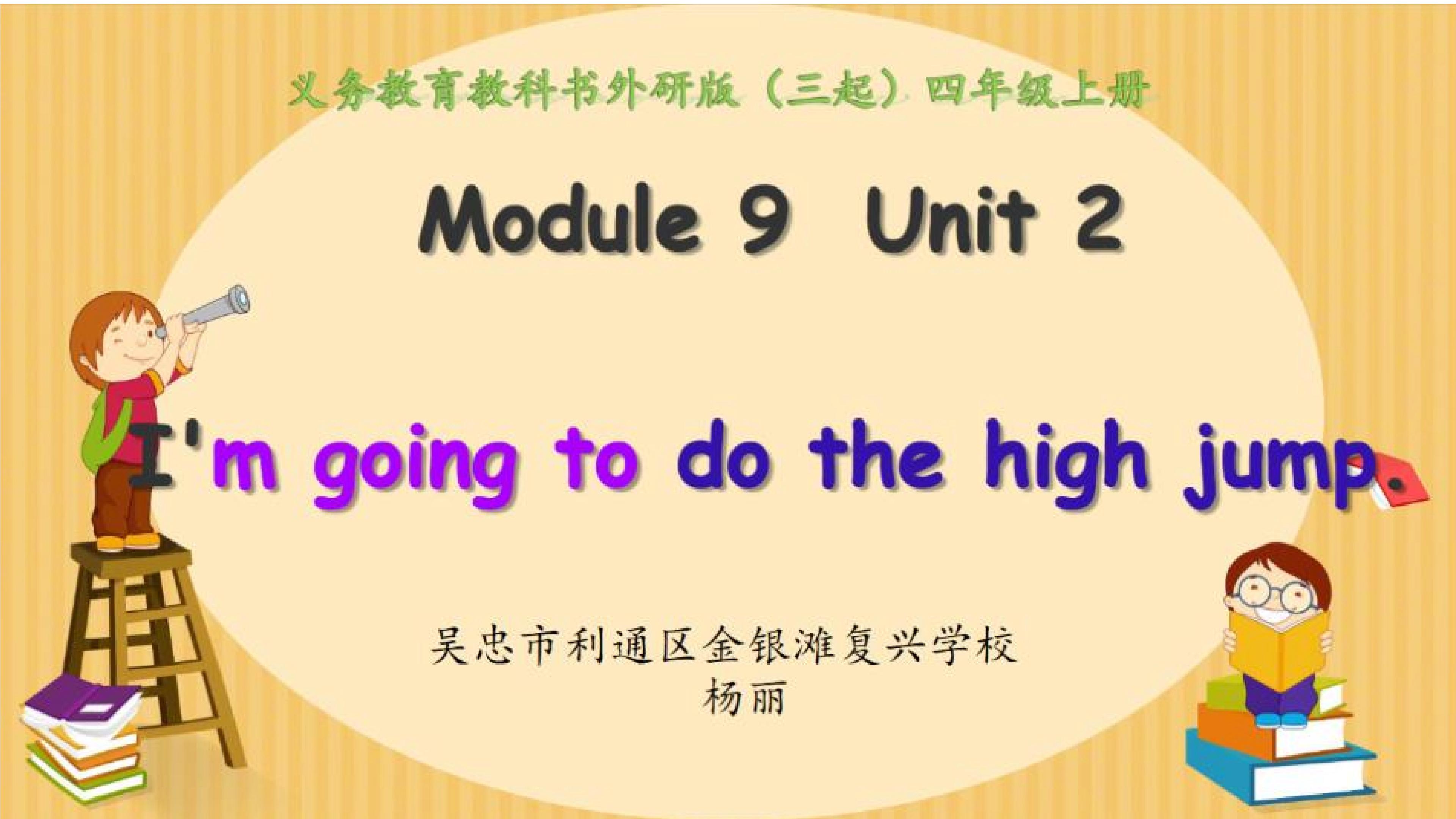 义务教育教科书外研版（三起）四年级上册

Module 9 Unit 2

I'm going to do the high jump.

吴忠市利通区金银滩复兴学校
杨丽